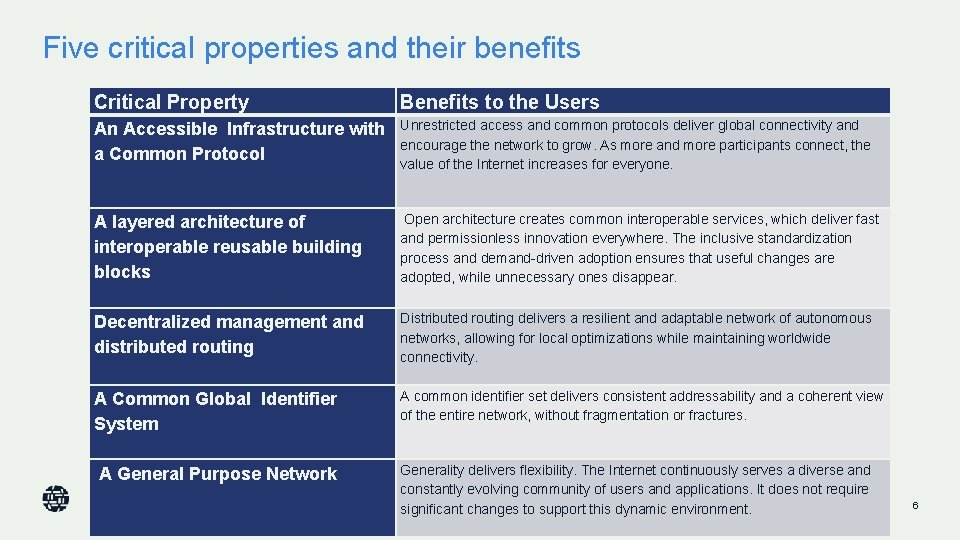 Five critical properties and their benefits

| Critical Property | Benefits to the Users |
|---|---|
| An Accessible Infrastructure with a Common Protocol | Unrestricted access and common protocols deliver global connectivity and encourage the network to grow. As more and more participants connect, the value of the Internet increases for everyone. |
| A layered architecture of interoperable reusable building blocks | Open architecture creates common interoperable services, which deliver fast and permissionless innovation everywhere. The inclusive standardization process and demand-driven adoption ensures that useful changes are adopted, while unnecessary ones disappear. |
| Decentralized management and distributed routing | Distributed routing delivers a resilient and adaptable network of autonomous networks, allowing for local optimizations while maintaining worldwide connectivity. |
| A Common Global Identifier System | A common identifier set delivers consistent addressability and a coherent view of the entire network, without fragmentation or fractures. |
| A General Purpose Network | Generality delivers flexibility. The Internet continuously serves a diverse and constantly evolving community of users and applications. It does not require significant changes to support this dynamic environment. |

6